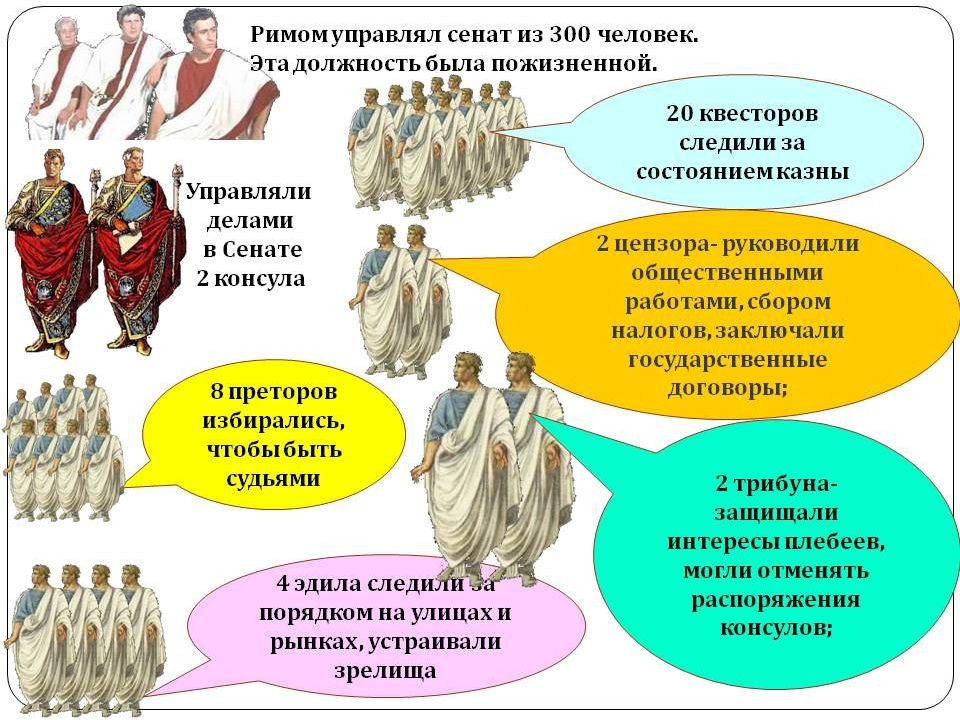 Римом управлял сенат из 300 человек. Эта должность была пожизненной.

20 квесторов следили за состоянием казны

Управляли делами в Сенате 2 консула

2 цензора- руководили общественными работами, сбором налогов, заключали государственные договоры;

8 преторов избирались, чтобы быть судьями

2 трибуна- защищали интересы плебеев, могли отменять распоряжения консулов;

4 эдила следили за порядком на улицах и рынках, устраивали зрелища